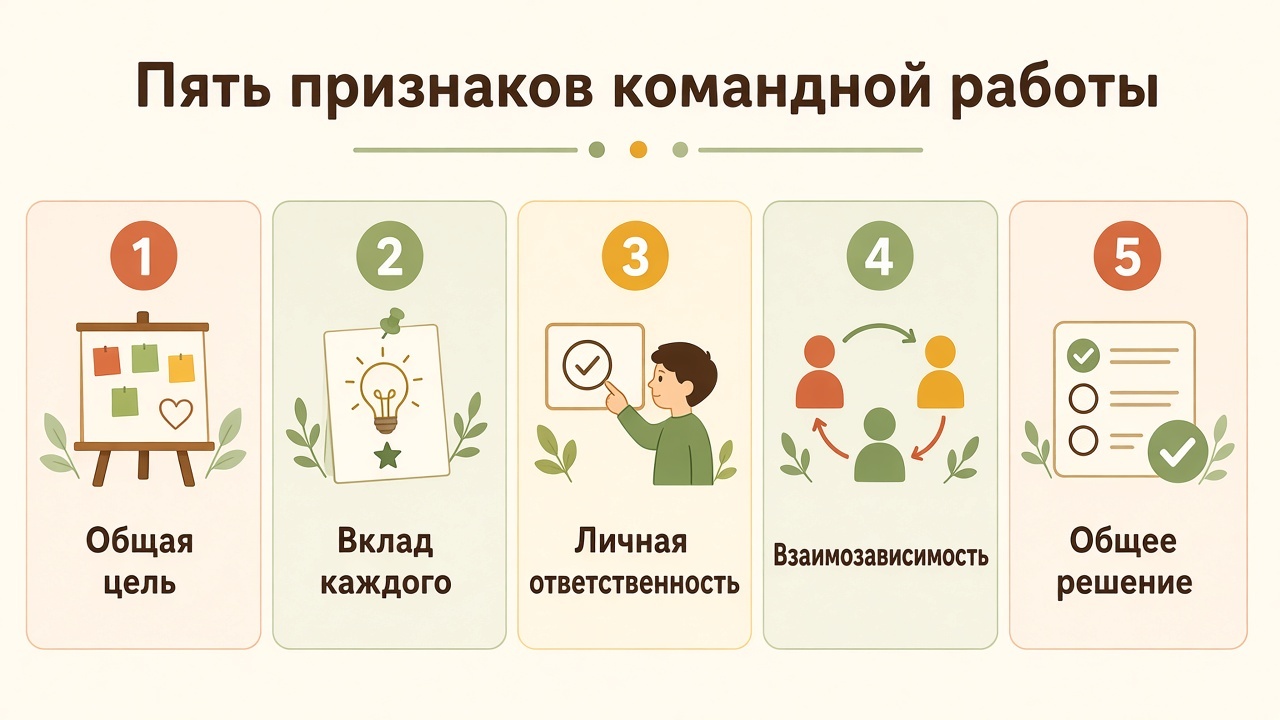 Пять признаков командной работы

1

Общая цель

2

Вклад каждого

3

Личная ответственность

4

Взаимозависимость

5

Общее решение